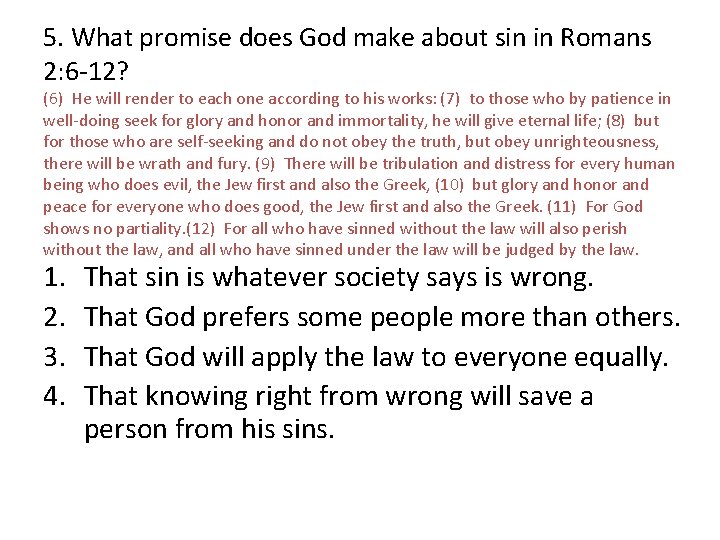 5. What promise does God make about sin in Romans 2:6-12?

(6) He will render to each one according to his works: (7) to those who by patience in well-doing seek for glory and honor and immortality, he will give eternal life; (8) but for those who are self-seeking and do not obey the truth, but obey unrighteousness, there will be wrath and fury. (9) There will be tribulation and distress for every human being who does evil, the Jew first and also the Greek, (10) but glory and honor and peace for everyone who does good, the Jew first and also the Greek. (11) For God shows no partiality.(12) For all who have sinned without the law will also perish without the law, and all who have sinned under the law will be judged by the law.

1. That sin is whatever society says is wrong.
2. That God prefers some people more than others.
3. That God will apply the law to everyone equally.
4. That knowing right from wrong will save a person from his sins.